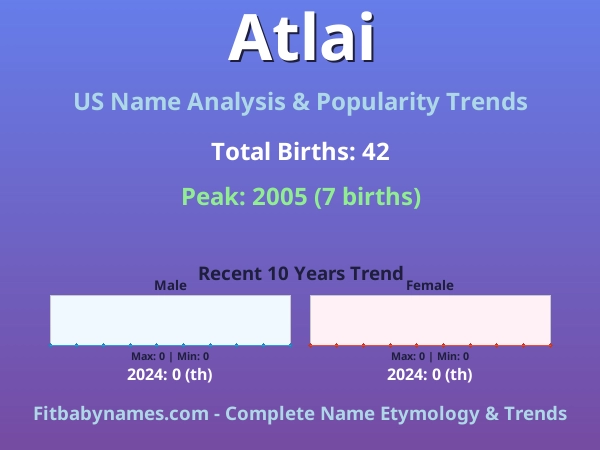 Atlai

US Name Analysis & Popularity Trends

Total Births: 42

Peak: 2005 (7 births)

Recent 10 Years Trend

Male

Max: 0 | Min: 0

2024: 0 (th)

Female

Max: 0 | Min: 0

2024: 0 (th)

Fitbabynames.com - Complete Name Etymology & Trends